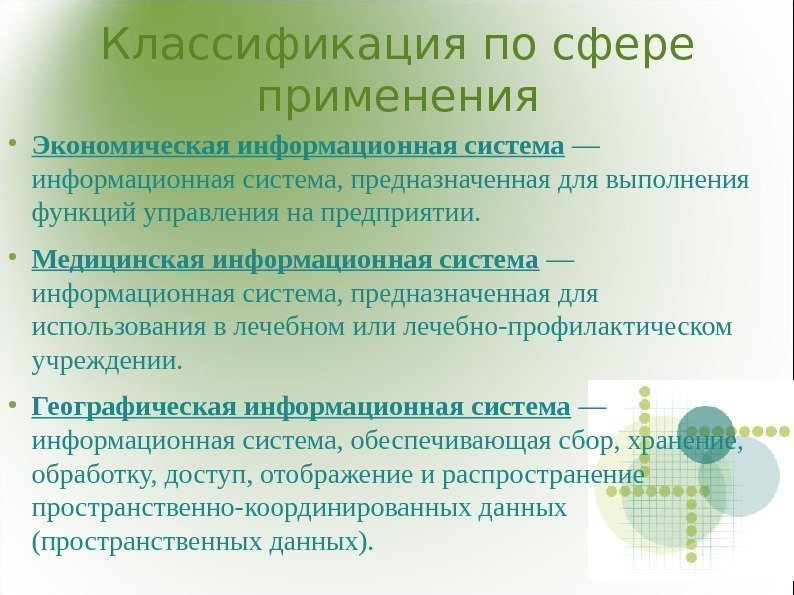 Классификация по сфере применения

• Экономическая информационная система — информационная система, предназначенная для выполнения функций управления на предприятии.

• Медицинская информационная система — информационная система, предназначенная для использования в лечебном или лечебно-профилактическом учреждении.

• Географическая информационная система — информационная система, обеспечивающая сбор, хранение, обработку, доступ, отображение и распространение пространственно-координированных данных (пространственных данных).